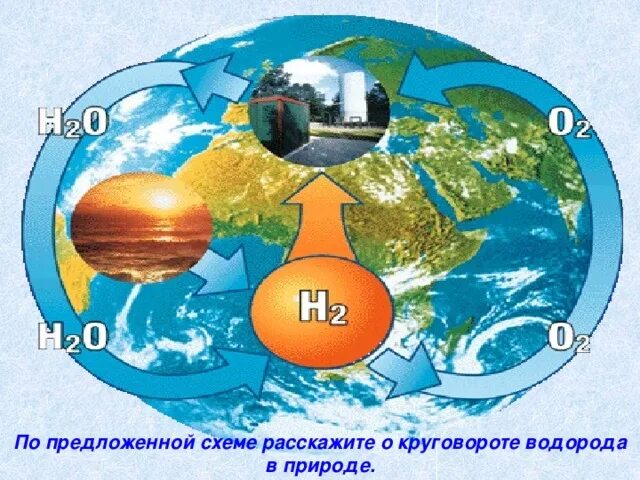 $H_2O$

$O_2$

$H_2$

$H_2O$

$O_2$

По предложенной схеме расскажите о круговороте водорода в природе.